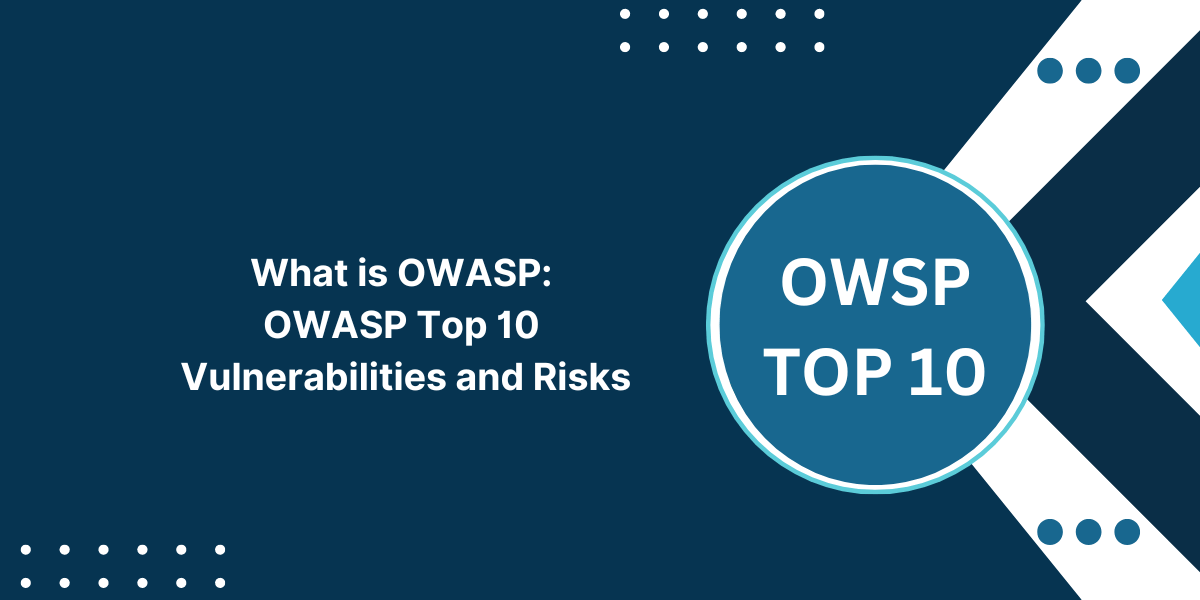 What is OWASP:
OWASP Top 10
Vulnerabilities and Risks

OWSP
TOP 10